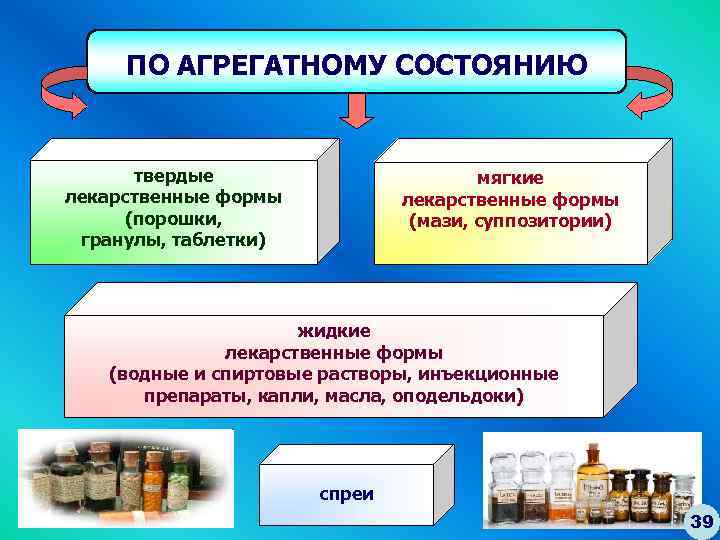 ПО АГРЕГАТНОМУ СОСТОЯНИЮ

твердые
лекарственные формы
(порошки,
гранулы, таблетки)

мягкие
лекарственные формы
(мази, суппозитории)

жидкие
лекарственные формы
(водные и спиртовые растворы, инъекционные препараты, капли, масла, оподельдоки)

спреи

39